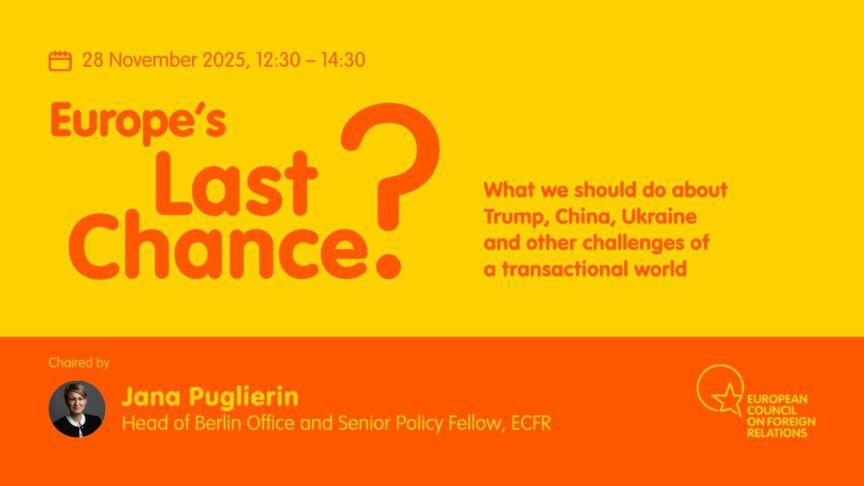 28 November 2025, 12:30 – 14:30

Europe's Last Chance?

What we should do about Trump, China, Ukraine and other challenges of a transactional world

Chaired by

Jana Puglierin
Head of Berlin Office and Senior Policy Fellow, ECFR

EUROPEAN COUNCIL ON FOREIGN RELATIONS